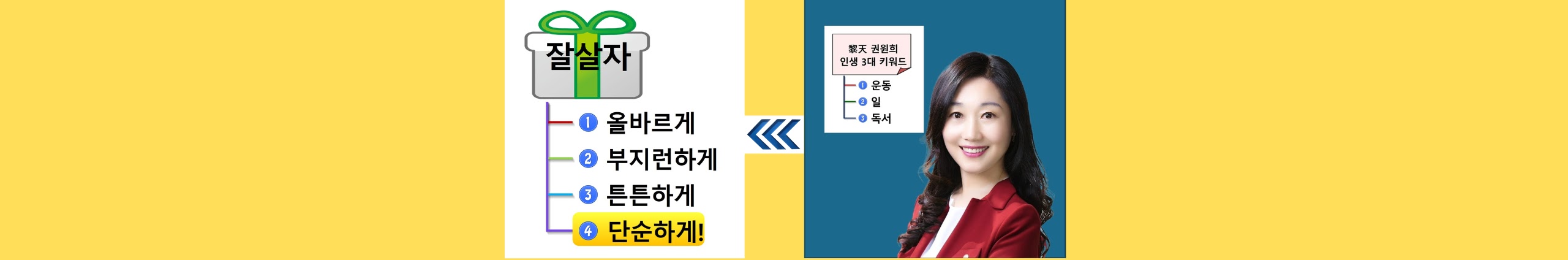 잘살자

1 올바르게
2 부지런하게
3 튼튼하게
4 단순하게!

黎天 권원희
인생 3대 키워드

1 운동
2 일
3 독서